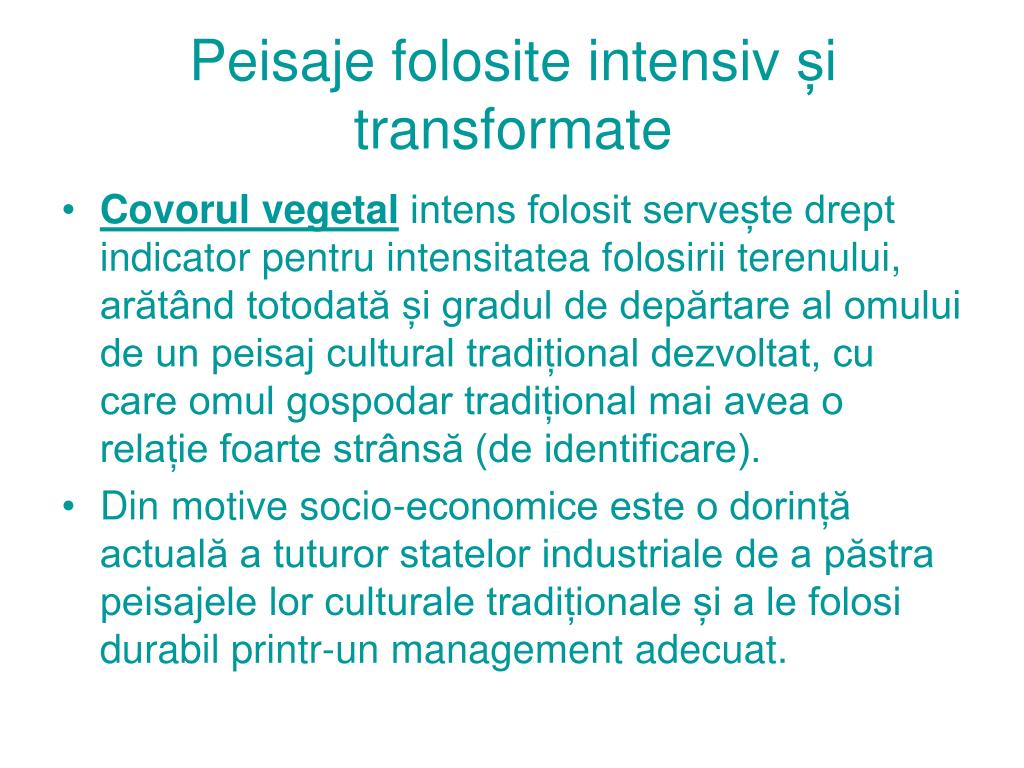 Peisaje folosite intensiv și transformate

• Covorul vegetal intens folosit servește drept indicator pentru intensitatea folosirii terenului, arătând totodată și gradul de depărtare al omului de un peisaj cultural tradițional dezvoltat, cu care omul gospodar tradițional mai avea o relație foarte strânsă (de identificare).
• Din motive socio-economice este o dorință actuală a tuturor statelor industriale de a păstra peisajele lor culturale tradiționale și a le folosi durabil printr-un management adecuat.